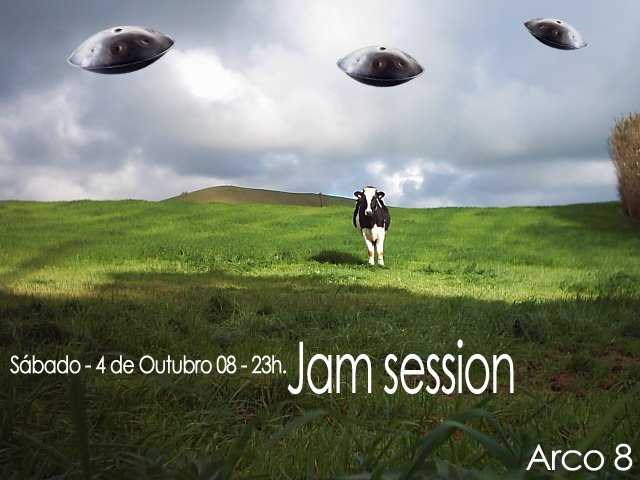 Sábado - 4 de Outubro 08 - 23h. Jam session

Arco 8